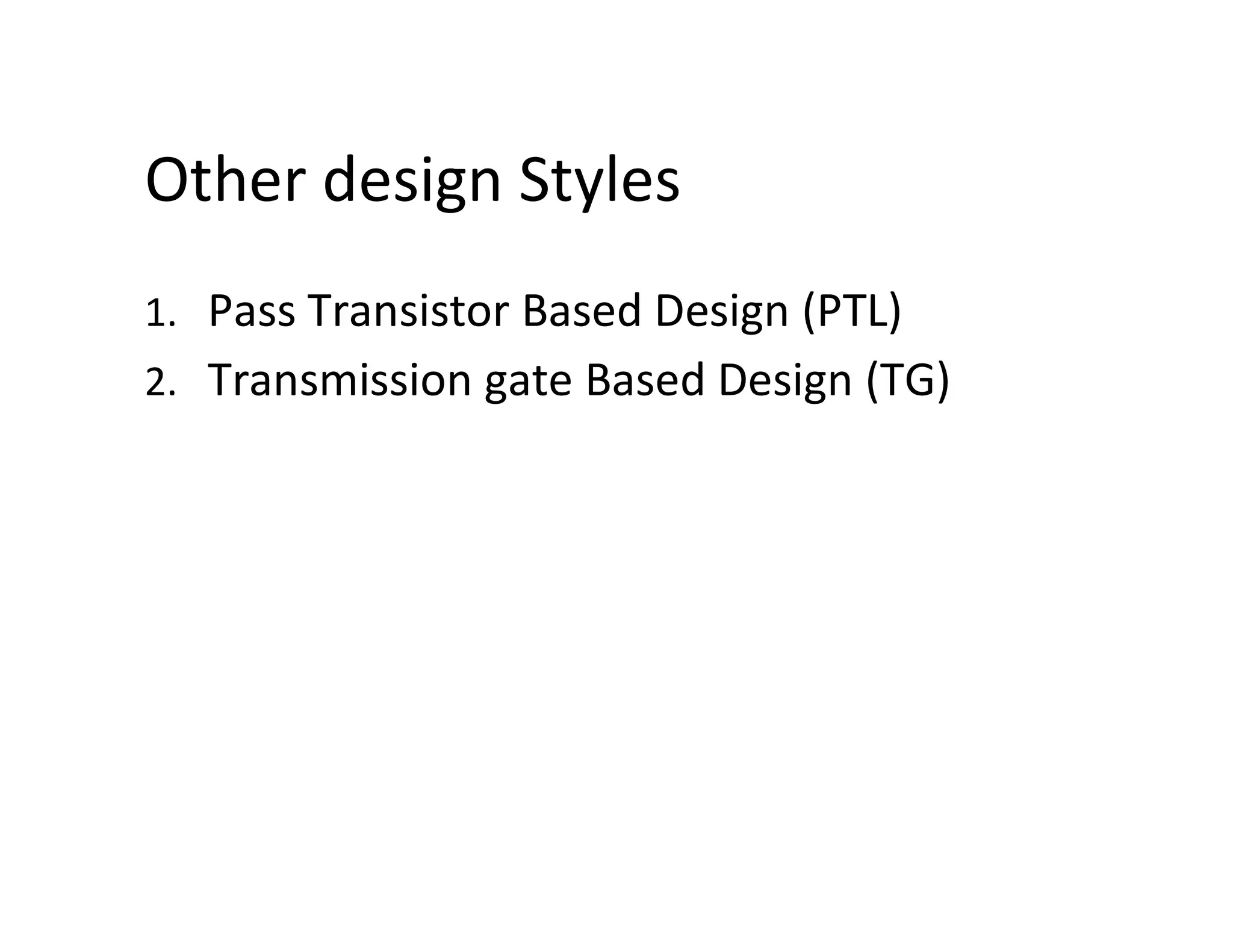 Other design Styles

1. Pass Transistor Based Design (PTL)
2. Transmission gate Based Design (TG)